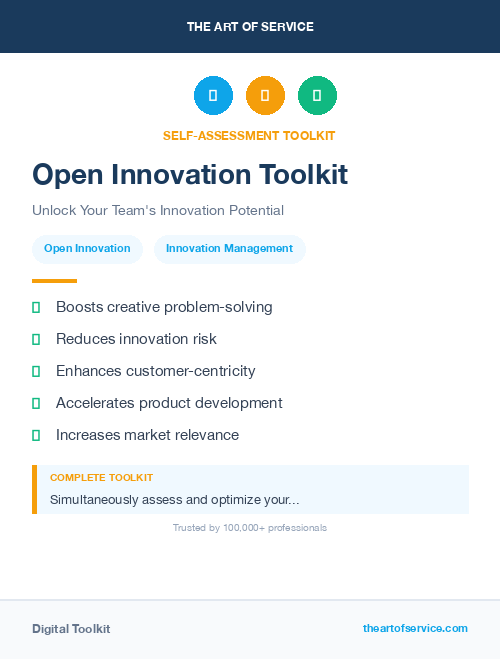 THE ART OF SERVICE

SELF-ASSESSMENT TOOLKIT

Open Innovation Toolkit

Unlock Your Team's Innovation Potential

Open Innovation

Innovation Management

Boosts creative problem-solving

Reduces innovation risk

Enhances customer-centricity

Accelerates product development

Increases market relevance

COMPLETE TOOLKIT

Simultaneously assess and optimize your...

Trusted by 100,000+ professionals

Digital Toolkit

theartofservice.com